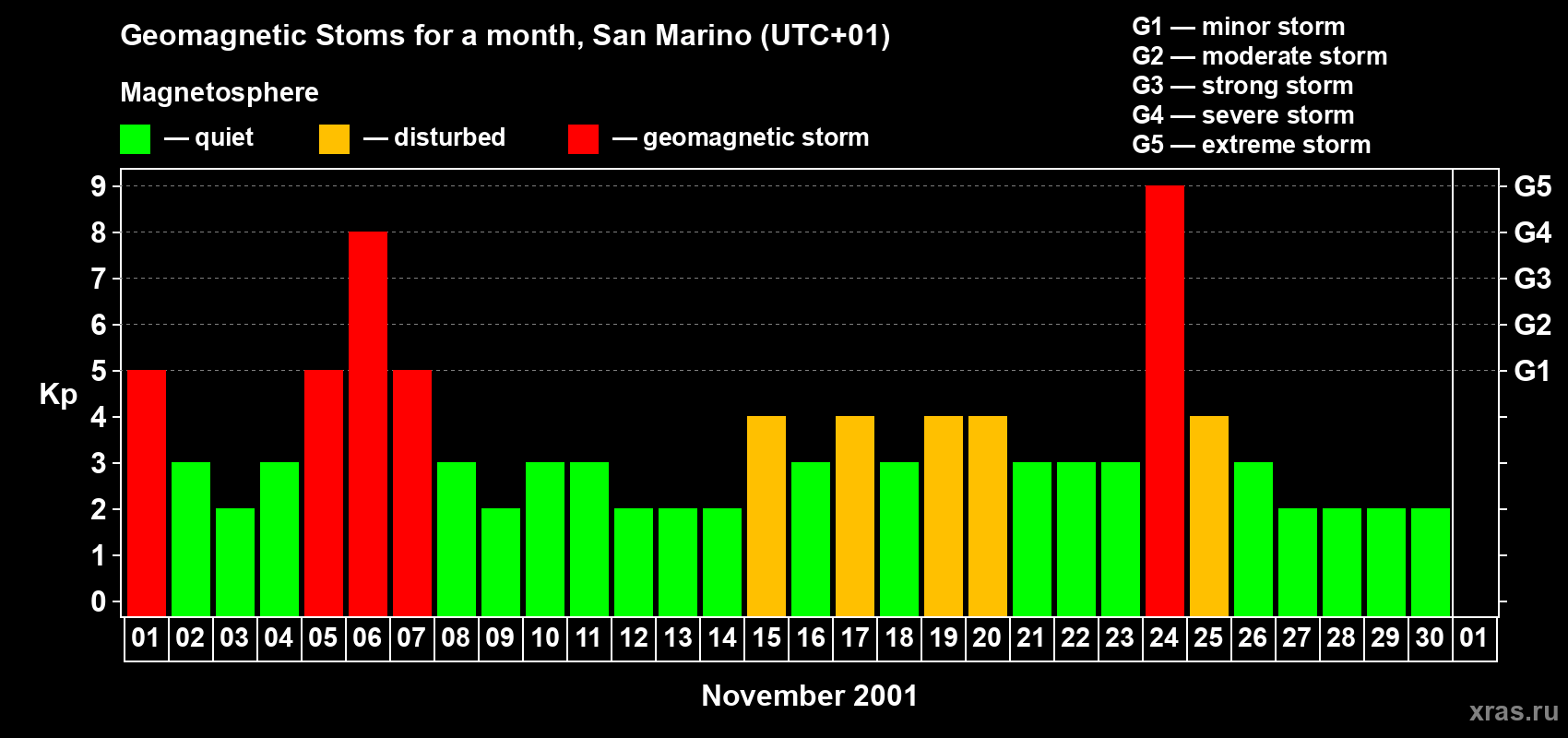 Geomagnetic Stoms for a month, San Marino (UTC+01)

Magnetosphere

— quiet — disturbed — geomagnetic storm

G1 — minor storm
G2 — moderate storm
G3 — strong storm
G4 — severe storm
G5 — extreme storm

Kp

9
8
7
6
5
4
3
2
1
0

G5
G4
G3
G2
G1

01 02 03 04 05 06 07 08 09 10 11 12 13 14 15 16 17 18 19 20 21 22 23 24 25 26 27 28 29 30 01

November 2001

xras.ru